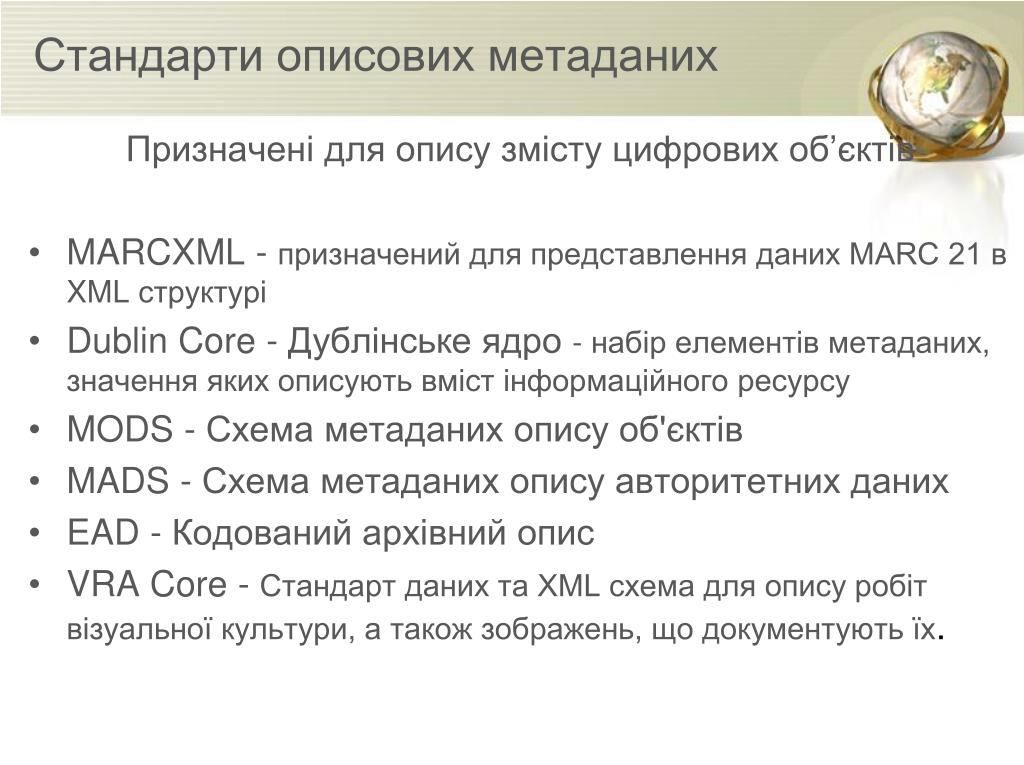 Стандарти описових метаданих

Призначені для опису змісту цифрових об’єктів

• MARCXML - призначений для представлення даних MARC 21 в XML структурі
• Dublin Core - Дублінське ядро - набір елементів метаданих, значення яких описують вміст інформаційного ресурсу
• MODS - Схема метаданих опису об'єктів
• MADS - Схема метаданих опису авторитетних даних
• EAD - Кодований архівний опис
• VRA Core - Стандарт даних та XML схема для опису робіт візуальної культури, а також зображень, що документують їх.